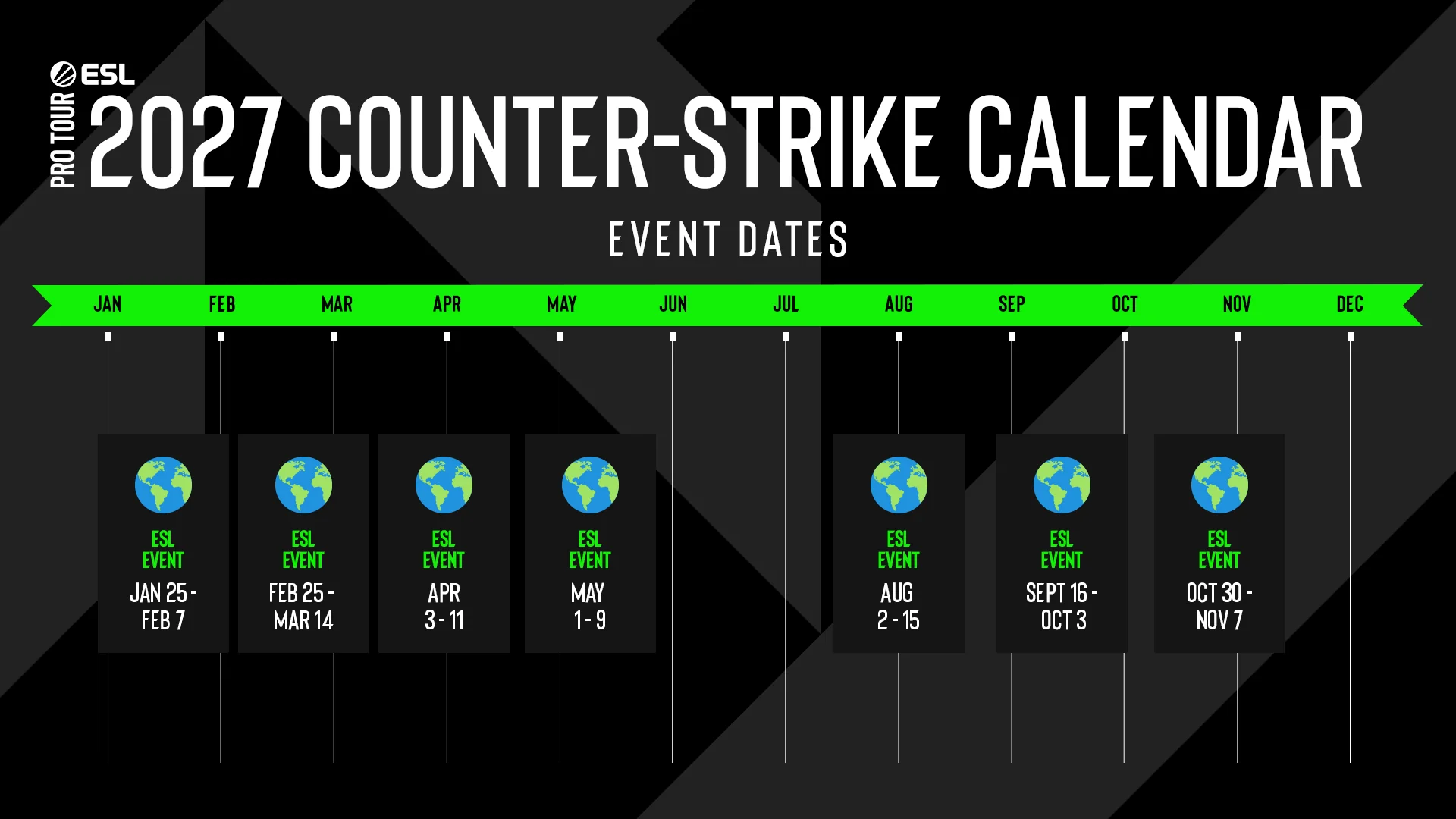 ESL PRO TOUR

2027 COUNTER-STRIKE CALENDAR

EVENT DATES

JAN FEB MAR APR MAY JUN JUL AUG SEP OCT NOV DEC

ESL EVENT
JAN 25 - FEB 7

ESL EVENT
FEB 25 - MAR 14

ESL EVENT
APR 3 - 11

ESL EVENT
MAY 1 - 9

ESL EVENT
AUG 2 - 15

ESL EVENT
SEPT 16 - OCT 3

ESL EVENT
OCT 30 - NOV 7